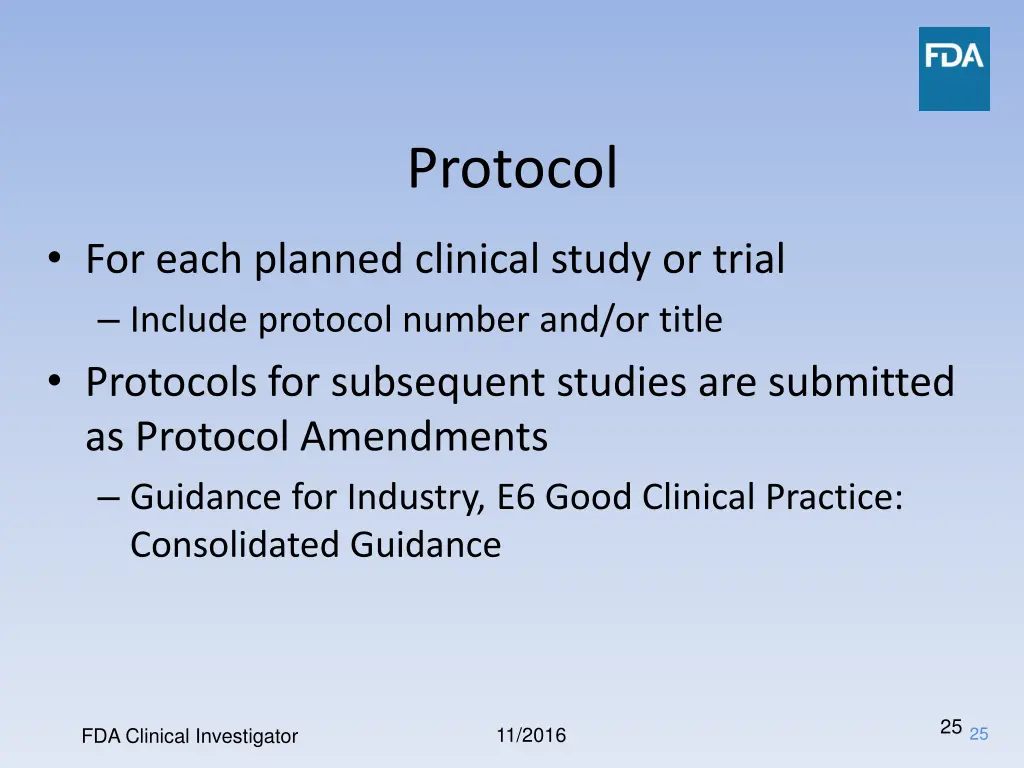 FDA

Protocol

• For each planned clinical study or trial
– Include protocol number and/or title
• Protocols for subsequent studies are submitted as Protocol Amendments
– Guidance for Industry, E6 Good Clinical Practice: Consolidated Guidance

FDA Clinical Investigator 11/2016 25 25